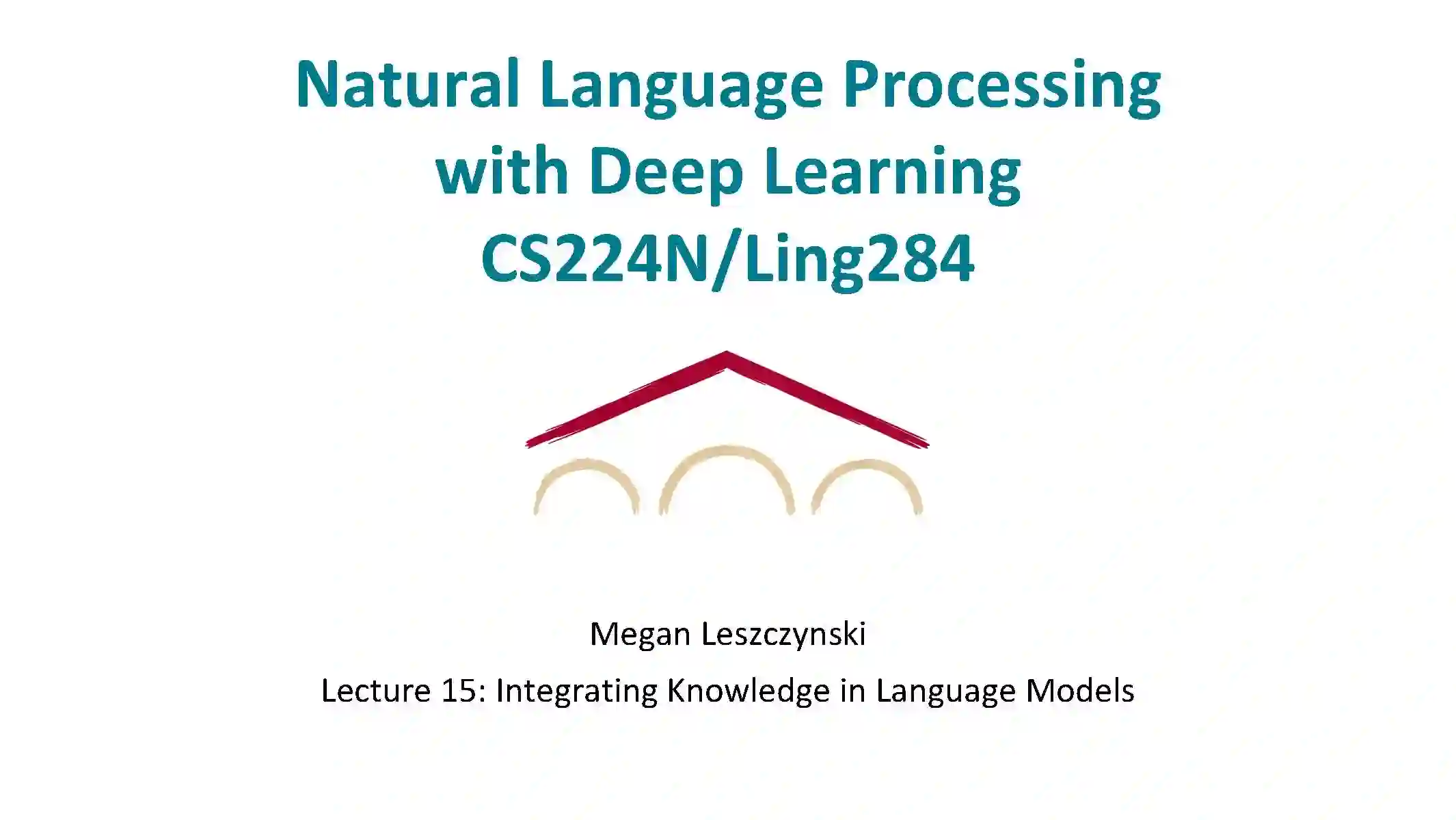 Natural Language Processing with Deep Learning
CS224N/Ling284

Megan Leszczynski

Lecture 15: Integrating Knowledge in Language Models